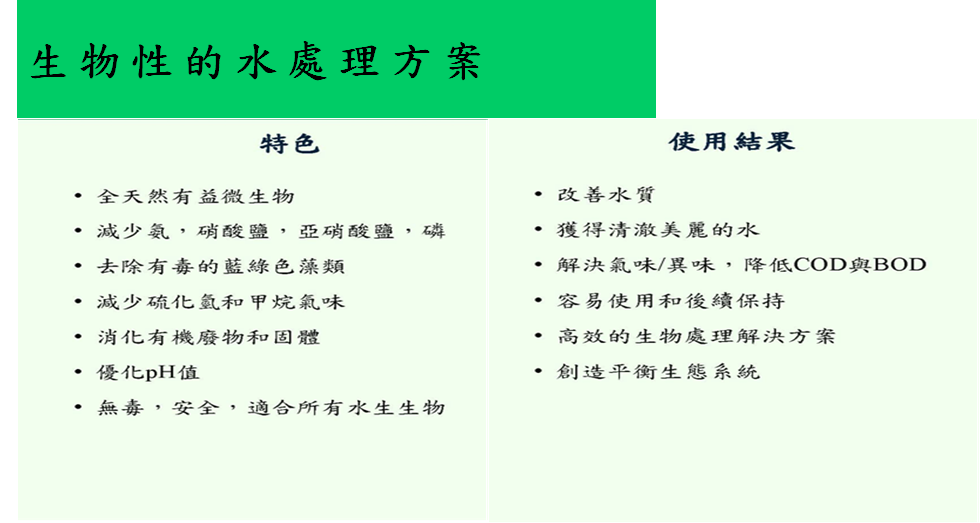 生物性的水處理方案

特色

• 全天然有益微生物
• 減少氨，硝酸鹽，亞硝酸鹽，磷
• 去除有毒的藍綠色藻類
• 減少硫化氫和甲烷氣味
• 消化有機廢物和固體
• 優化pH值
• 無毒，安全，適合所有水生生物

使用結果

• 改善水質
• 獲得清澈美麗的水
• 解決氣味/異味，降低COD與BOD
• 容易使用和後續保持
• 高效的生物處理解決方案
• 創造平衡生態系統